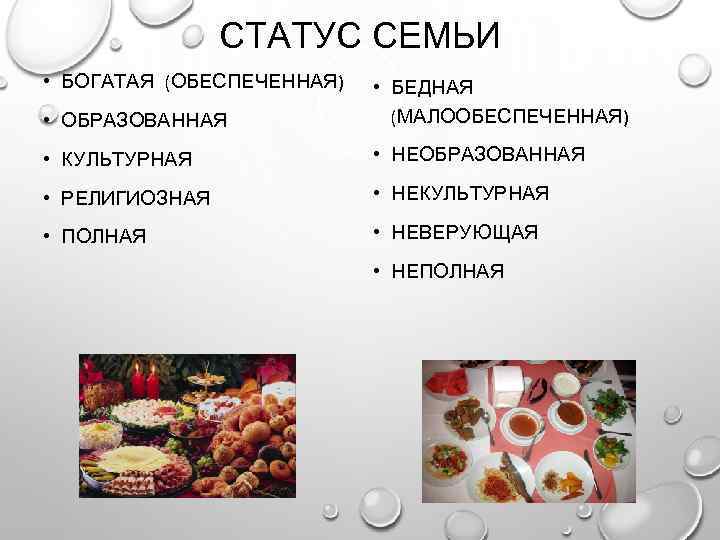 СТАТУС СЕМЬИ

• БОГАТАЯ (ОБЕСПЕЧЕННАЯ)
• ОБРАЗОВАННАЯ
• КУЛЬТУРНАЯ
• РЕЛИГИОЗНАЯ
• ПОЛНАЯ

• БЕДНАЯ (МАЛООБЕСПЕЧЕННАЯ)
• НЕОБРАЗОВАННАЯ
• НЕКУЛЬТУРНАЯ
• НЕВЕРУЮЩАЯ
• НЕПОЛНАЯ